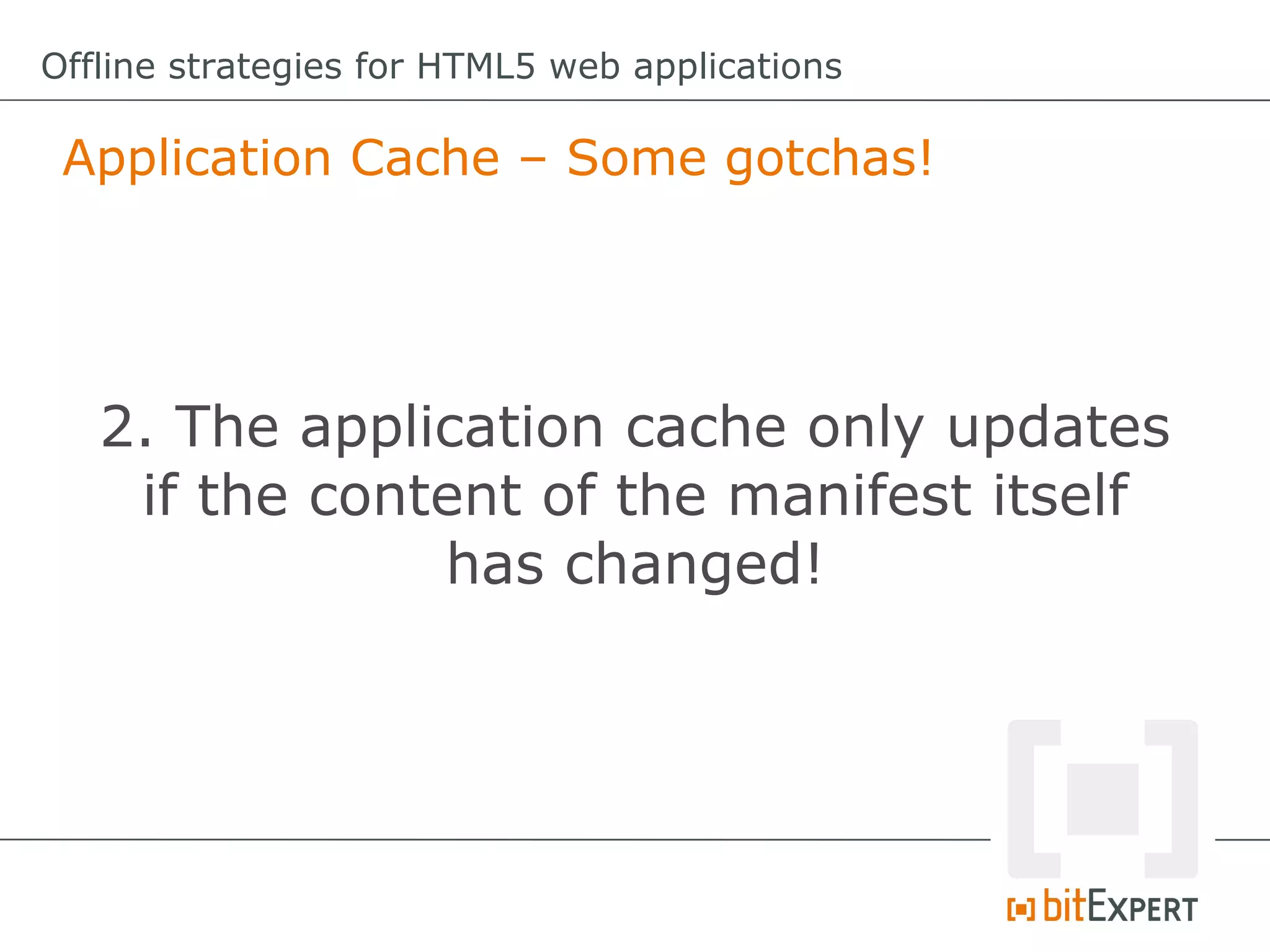 Offline strategies for HTML5 web applications

Application Cache – Some gotchas!

2. The application cache only updates if the content of the manifest itself has changed!

bitEXPERT